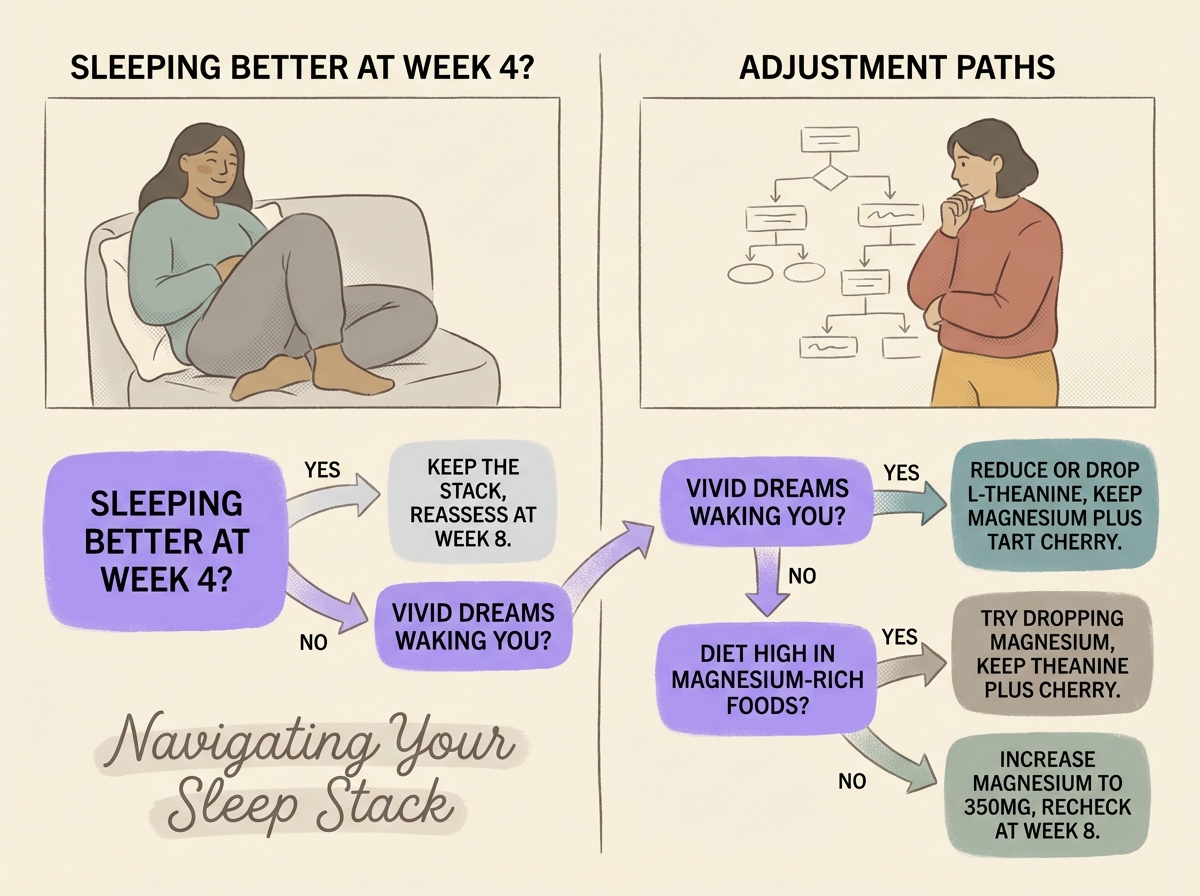 SLEEPING BETTER AT WEEK 4?

SLEEPING BETTER AT WEEK 4?

YES

KEEP THE STACK, REASSESS AT WEEK 8.

NO

VIVID DREAMS WAKING YOU?

Navigating Your Sleep Stack

ADJUSTMENT PATHS

VIVID DREAMS WAKING YOU?

YES

REDUCE OR DROP L-THEANINE, KEEP MAGNESIUM PLUS TART CHERRY.

NO

DIET HIGH IN MAGNESIUM-RICH FOODS?

YES

TRY DROPPING MAGNESIUM, KEEP THEANINE PLUS CHERRY.

NO

INCREASE MAGNESIUM TO 350MG, RECHECK AT WEEK 8.